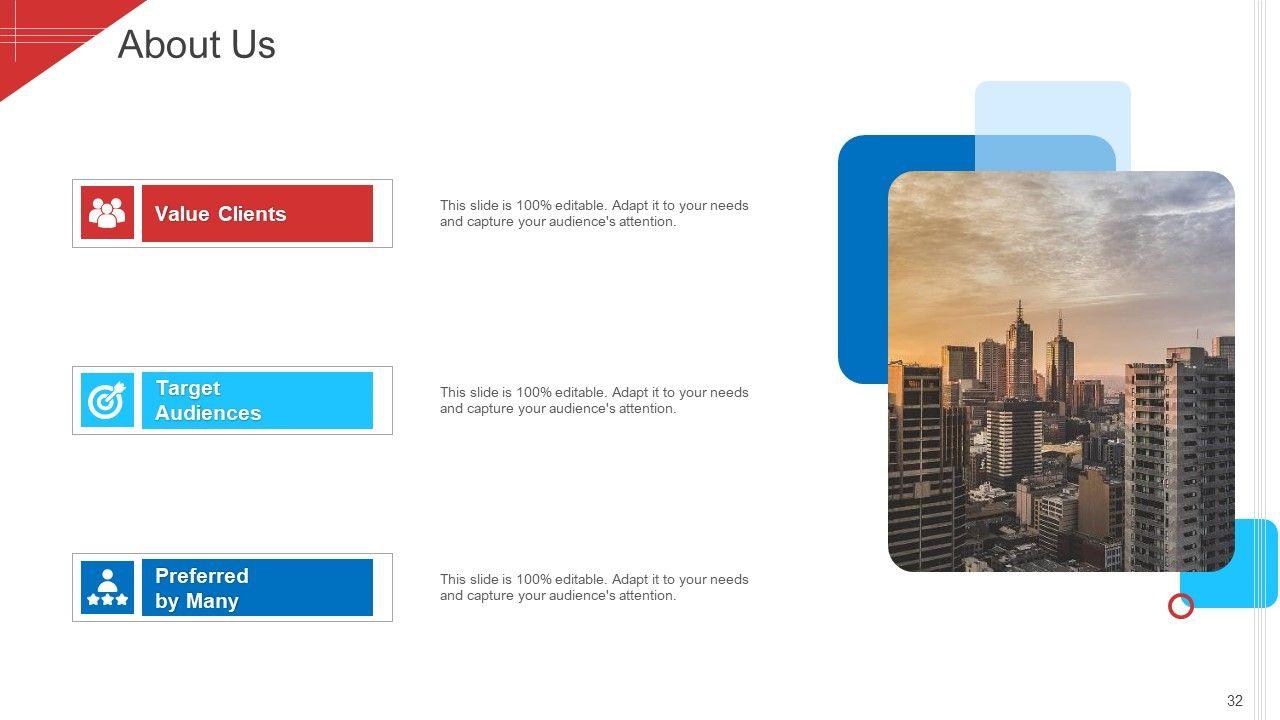 About Us

Value Clients

This slide is 100% editable. Adapt it to your needs and capture your audience's attention.

Target Audiences

This slide is 100% editable. Adapt it to your needs and capture your audience's attention.

Preferred by Many

This slide is 100% editable. Adapt it to your needs and capture your audience's attention.

32